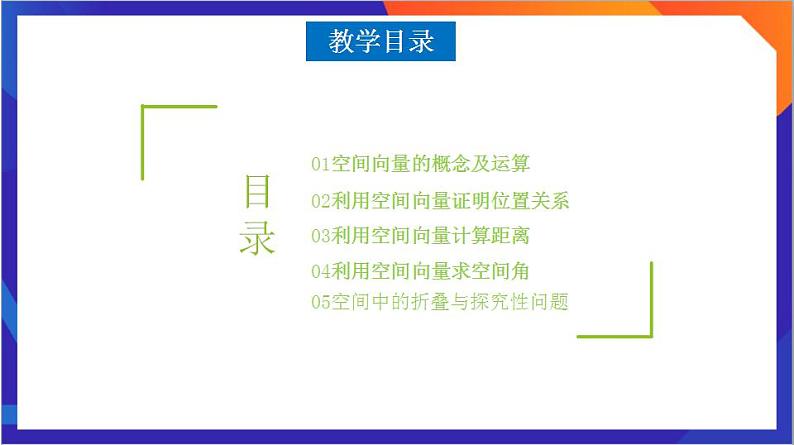 教学目录

目录

01空间向量的概念及运算
02利用空间向量证明位置关系
03利用空间向量计算距离
04利用空间向量求空间角
05空间中的折叠与探究性问题